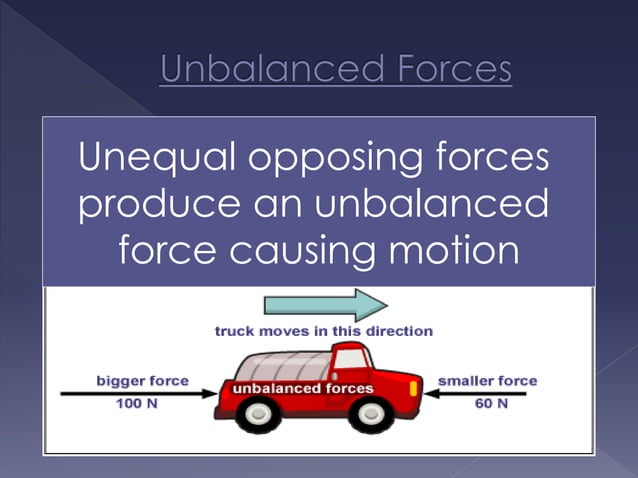 Unbalanced Forces

Unequal opposing forces produce an unbalanced force causing motion

truck moves in this direction

bigger force
100 N

unbalanced forces

smaller force
60 N